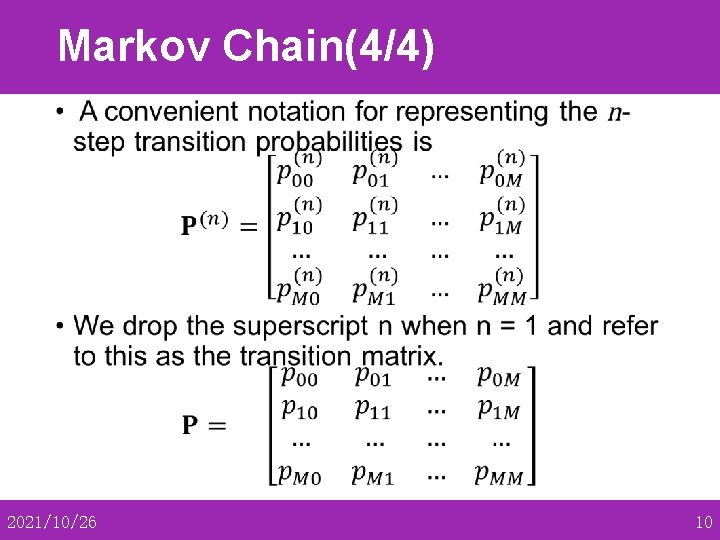 Markov Chain(4/4)

• A convenient notation for representing the $n$-step transition probabilities is

$\mathbf{P}^{(n)} = \begin{bmatrix} p_{00}^{(n)} & p_{01}^{(n)} & \dots & p_{0M}^{(n)} \\ p_{10}^{(n)} & p_{11}^{(n)} & \dots & p_{1M}^{(n)} \\ \dots & \dots & \dots & \dots \\ p_{M0}^{(n)} & p_{M1}^{(n)} & \dots & p_{MM}^{(n)} \end{bmatrix}$

• We drop the superscript n when n = 1 and refer to this as the transition matrix.

$\mathbf{P} = \begin{bmatrix} p_{00} & p_{01} & \dots & p_{0M} \\ p_{10} & p_{11} & \dots & p_{1M} \\ \dots & \dots & \dots & \dots \\ p_{M0} & p_{M1} & \dots & p_{MM} \end{bmatrix}$

2021/10/26

10